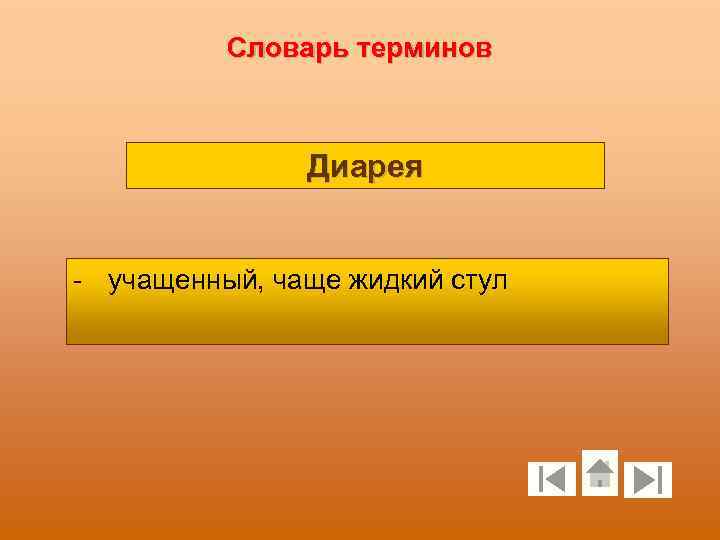 Словарь терминов

Диарея

- учащенный, чаще жидкий стул